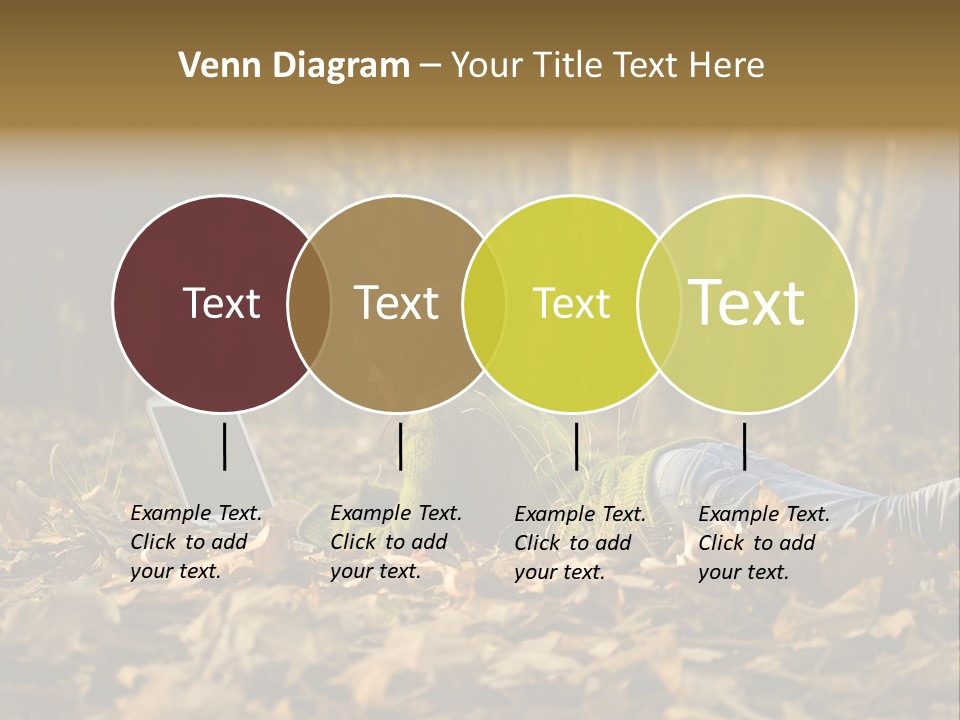 Venn Diagram – Your Title Text Here

Text

Text

Text

Text

Example Text. Click to add your text.

Example Text. Click to add your text.

Example Text. Click to add your text.

Example Text. Click to add your text.